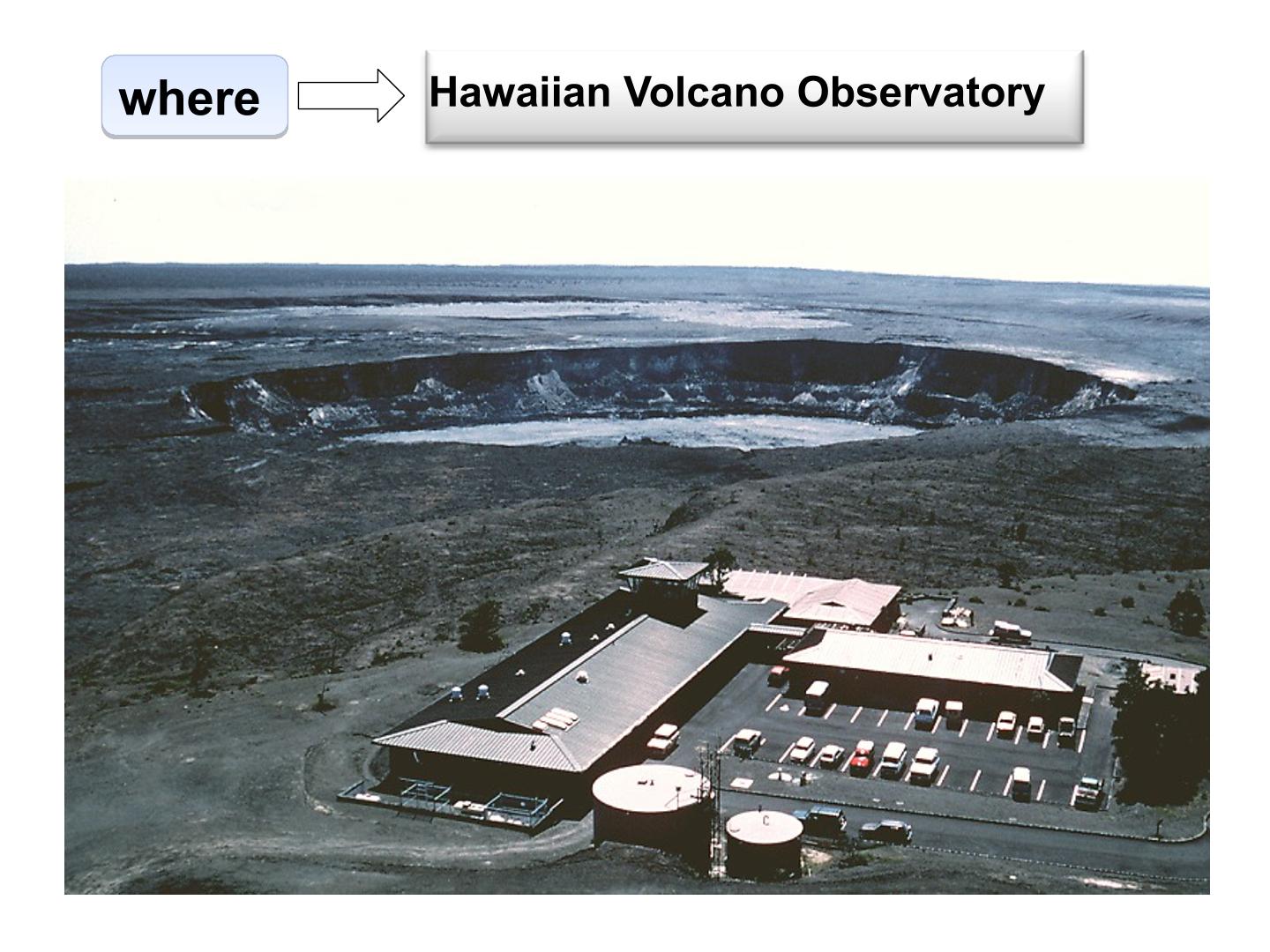 where

Hawaiian Volcano Observatory